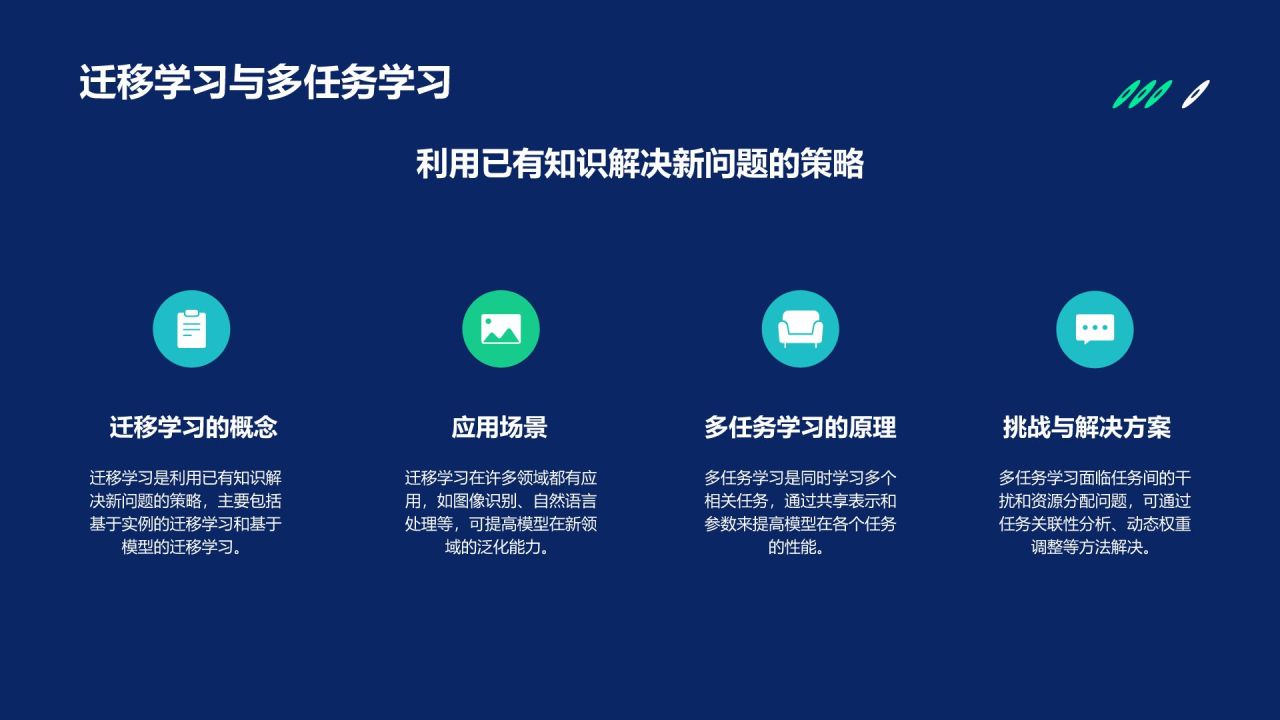 迁移学习与多任务学习

利用已有知识解决新问题的策略

迁移学习的概念

迁移学习是利用已有知识解决新问题的策略，主要包括基于实例的迁移学习和基于模型的迁移学习。

应用场景

迁移学习在许多领域都有应用，如图像识别、自然语言处理等，可提高模型在新领域的泛化能力。

多任务学习的原理

多任务学习是同时学习多个相关任务，通过共享表示和参数来提高模型在各个任务的性能。

挑战与解决方案

多任务学习面临任务间的干扰和资源分配问题，可通过任务关联性分析、动态权重调整等方法解决。